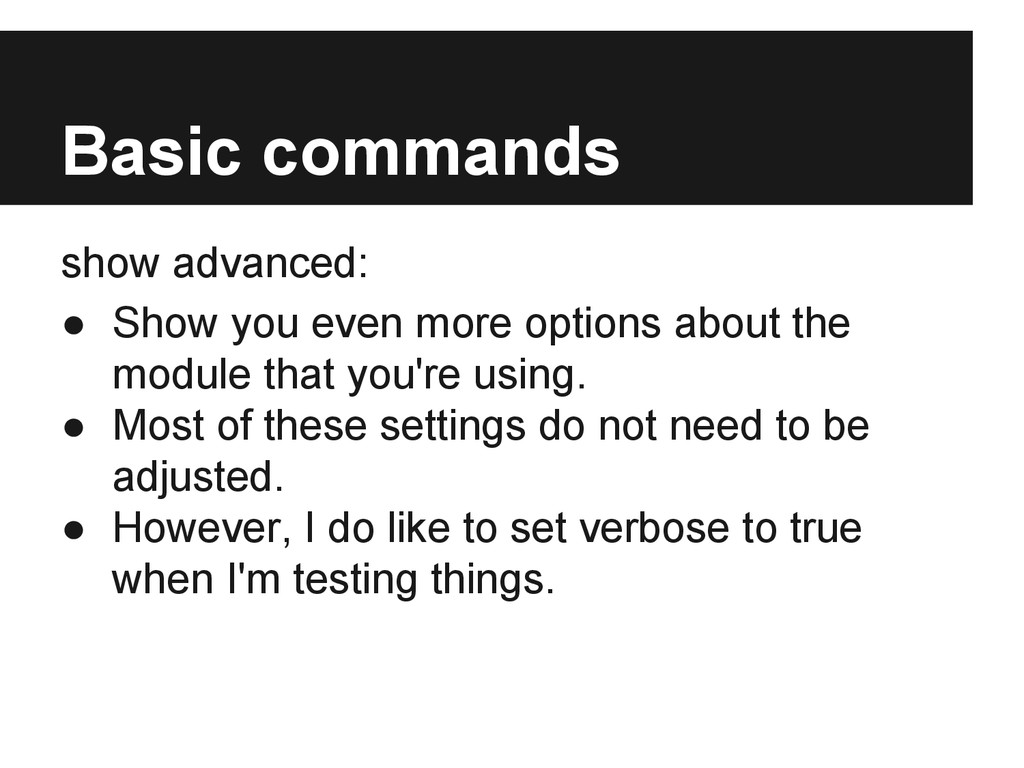 Basic commands

show advanced:

● Show you even more options about the module that you're using.
● Most of these settings do not need to be adjusted.
● However, I do like to set verbose to true when I'm testing things.